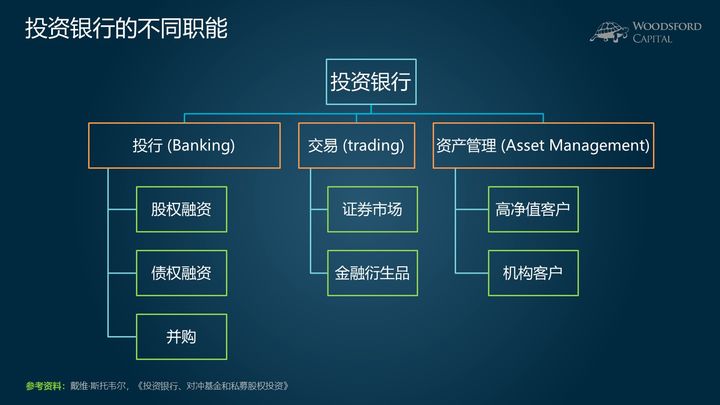 投资银行的不同职能

WOODSFORD CAPITAL

投资银行

投行 (Banking)

股权融资

债权融资

并购

交易 (trading)

证券市场

金融衍生品

资产管理 (Asset Management)

高净值客户

机构客户

参考资料：戴维·斯托韦尔，《投资银行、对冲基金和私募股权投资》